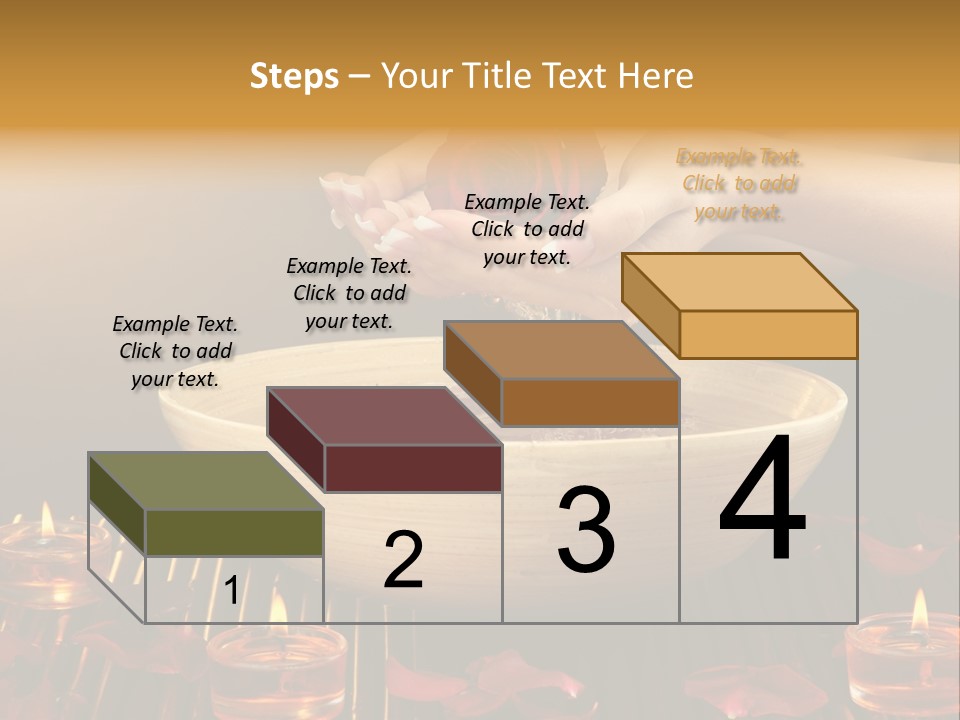 Steps – Your Title Text Here

Example Text. Click to add your text.

Example Text. Click to add your text.

Example Text. Click to add your text.

Example Text. Click to add your text.

1

2

3

4